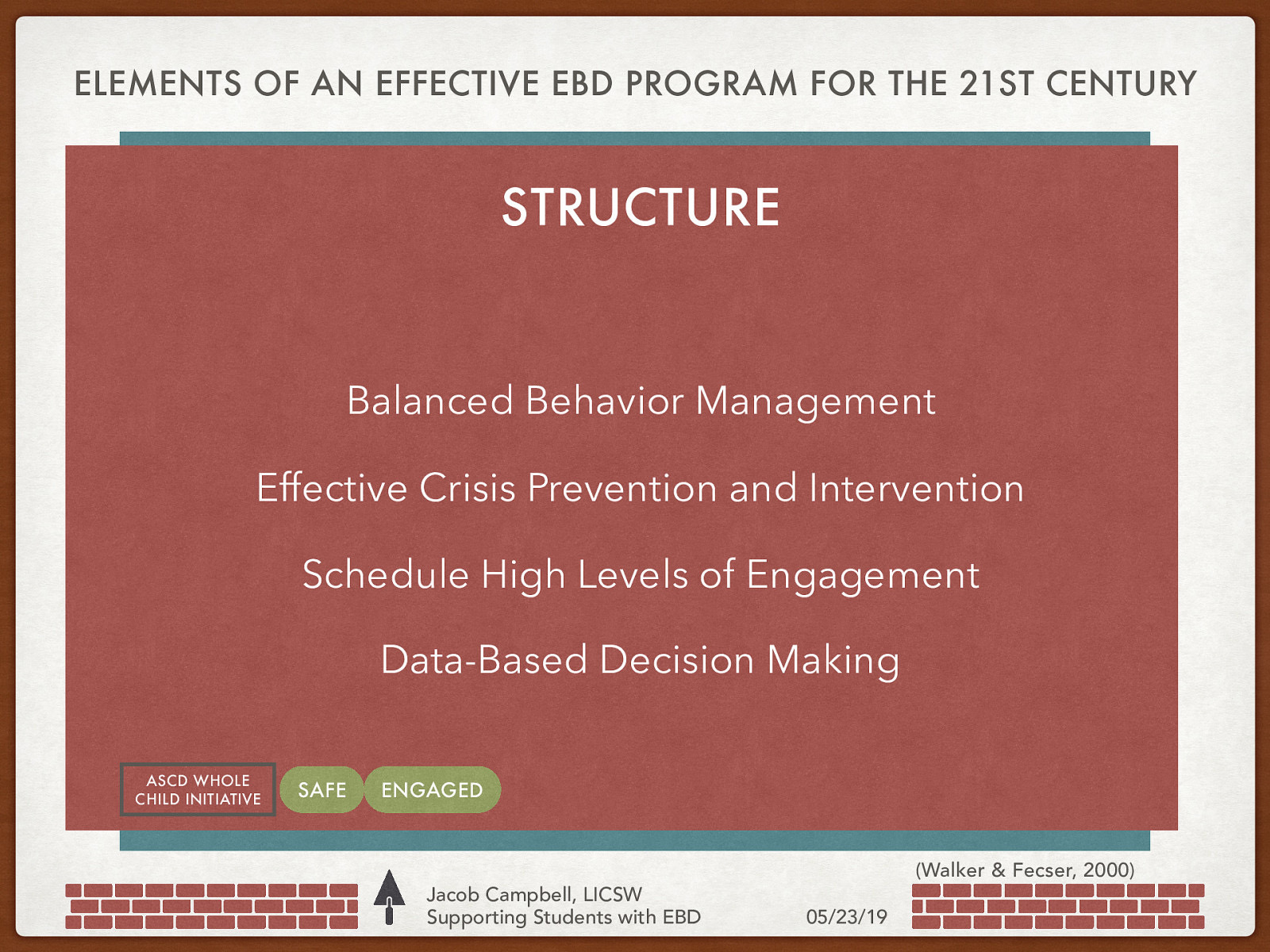 ELEMENTS OF AN EFFECTIVE EBD PROGRAM FOR THE 21ST CENTURY

STRUCTURE

Balanced Behavior Management

Effective Crisis Prevention and Intervention

Schedule High Levels of Engagement

Data-Based Decision Making

ASCD WHOLE CHILD INITIATIVE

SAFE

ENGAGED

(Walker & Fecser, 2000)

Jacob Campbell, LICSW
Supporting Students with EBD

05/23/19